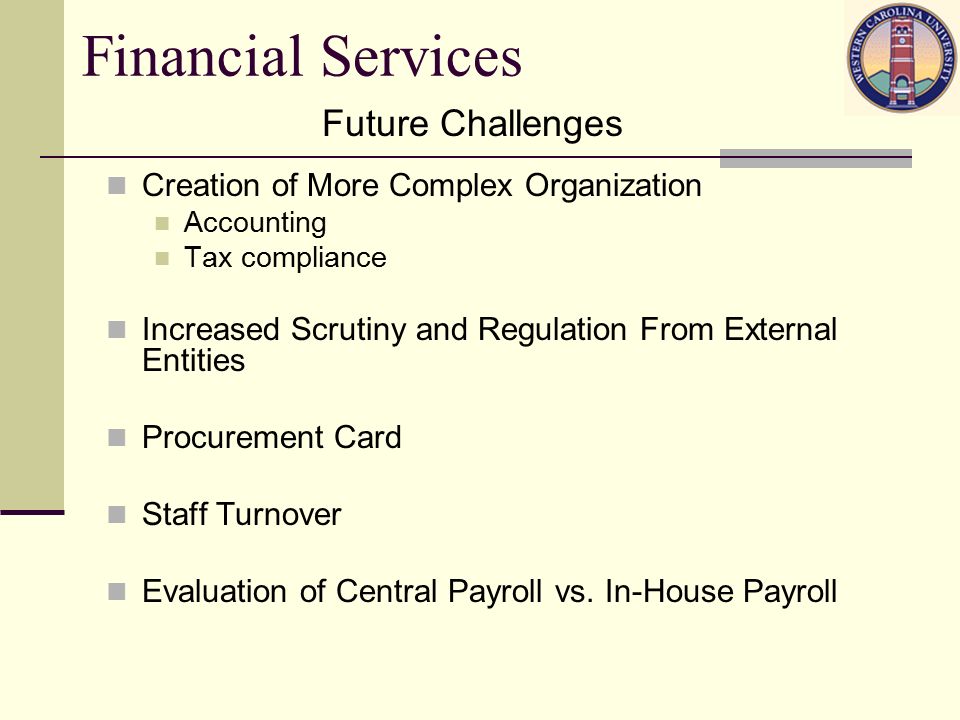 Financial Services

WESTERN CAROLINA UNIVERSITY

Future Challenges

Creation of More Complex Organization
Accounting
Tax compliance

Increased Scrutiny and Regulation From External Entities

Procurement Card

Staff Turnover

Evaluation of Central Payroll vs. In-House Payroll